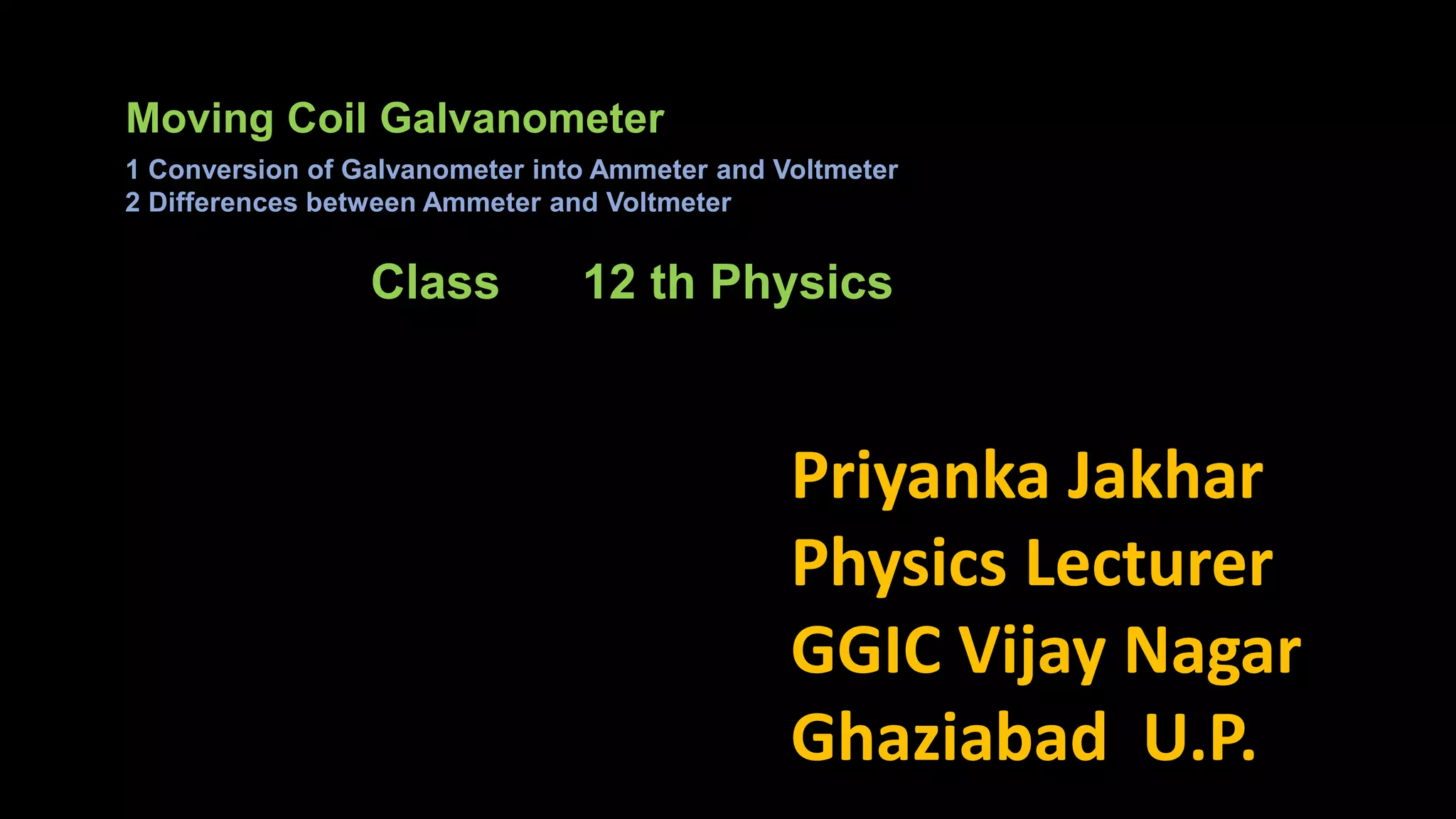 Moving Coil Galvanometer

1 Conversion of Galvanometer into Ammeter and Voltmeter
2 Differences between Ammeter and Voltmeter

Class 12 th Physics

Priyanka Jakhar
Physics Lecturer
GGIC Vijay Nagar
Ghaziabad U.P.